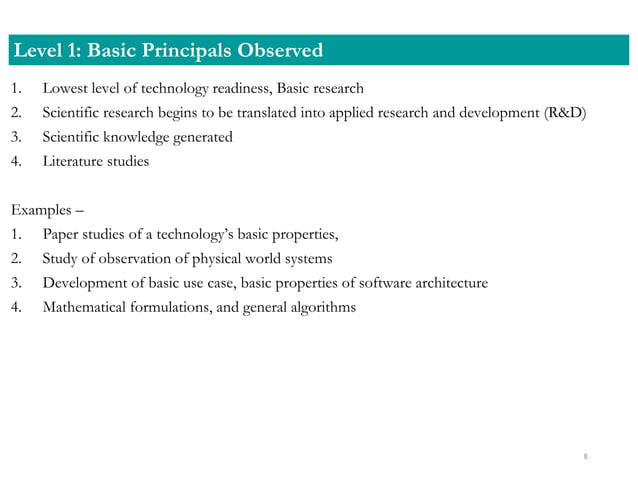 Level 1: Basic Principals Observed

1. Lowest level of technology readiness, Basic research
2. Scientific research begins to be translated into applied research and development (R&D)
3. Scientific knowledge generated
4. Literature studies

Examples –
1. Paper studies of a technology's basic properties,
2. Study of observation of physical world systems
3. Development of basic use case, basic properties of software architecture
4. Mathematical formulations, and general algorithms

8